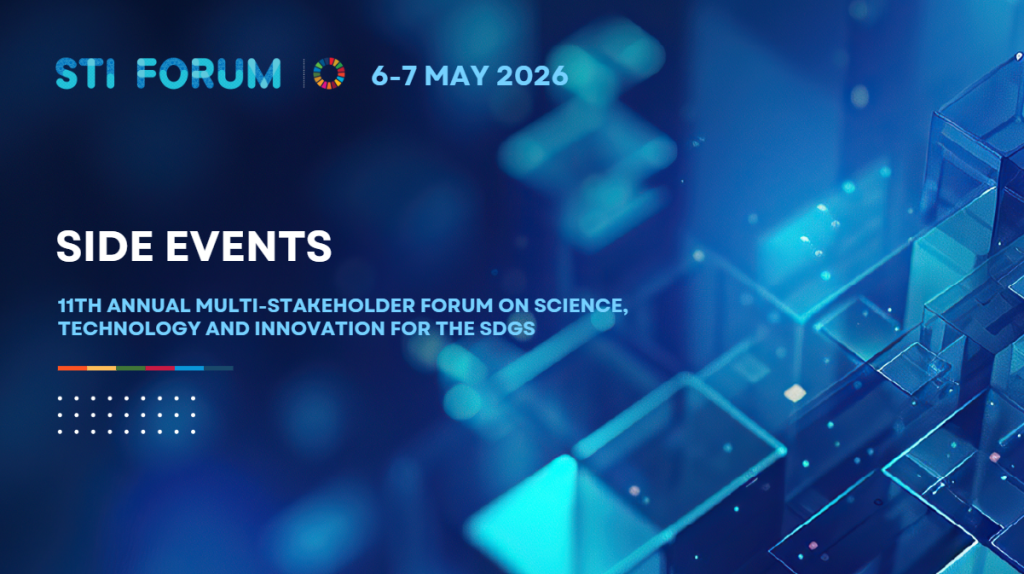 STI FORUM | 6-7 MAY 2026

SIDE EVENTS

11TH ANNUAL MULTI-STAKEHOLDER FORUM ON SCIENCE, TECHNOLOGY AND INNOVATION FOR THE SDGS